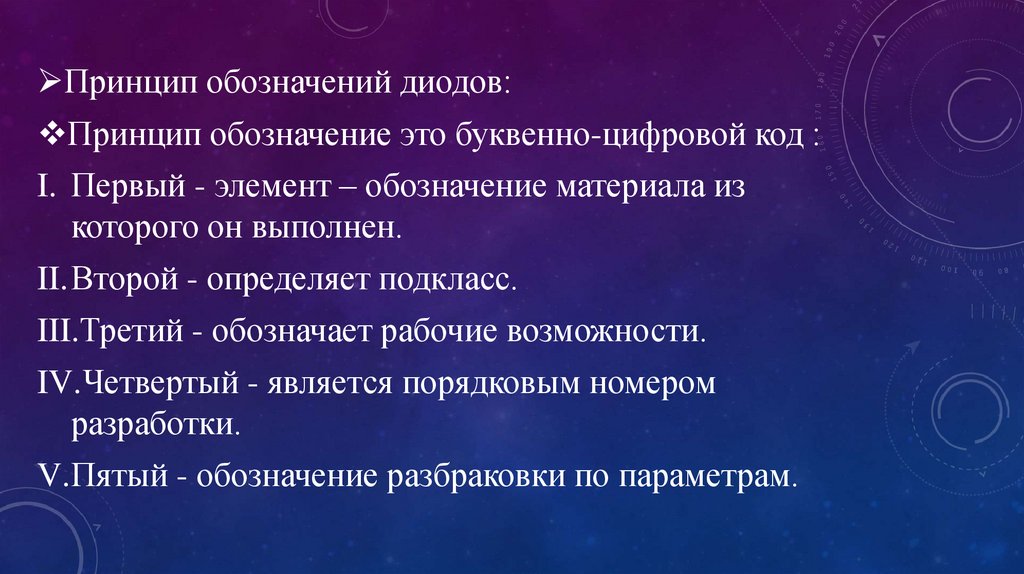 ➢Принцип обозначений диодов:

❖Принцип обозначение это буквенно-цифровой код :

I. Первый - элемент – обозначение материала из которого он выполнен.

II. Второй - определяет подкласс.

III. Третий - обозначает рабочие возможности.

IV. Четвертый - является порядковым номером разработки.

V. Пятый - обозначение разбраковки по параметрам.